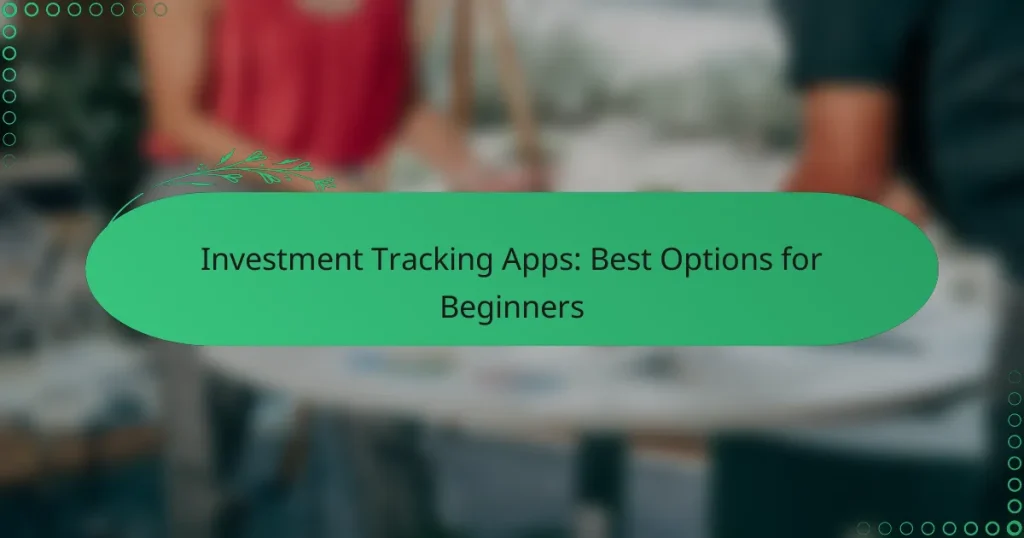 Investment Tracking Apps: Best Options for Beginners